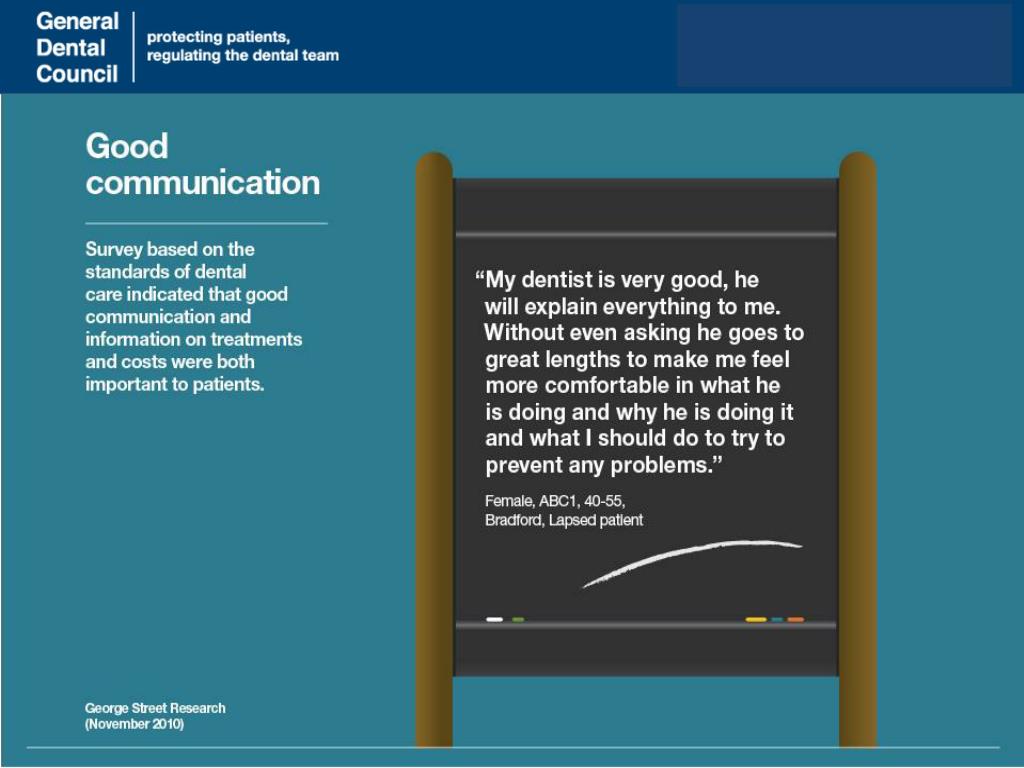 General Dental Council

protecting patients, regulating the dental team

Good communication

Survey based on the standards of dental care indicated that good communication and information on treatments and costs were both important to patients.

“My dentist is very good, he will explain everything to me. Without even asking he goes to great lengths to make me feel more comfortable in what he is doing and why he is doing it and what I should do to try to prevent any problems.”

Female, ABC1, 40-55, Bradford, Lapsed patient

George Street Research (November 2010)